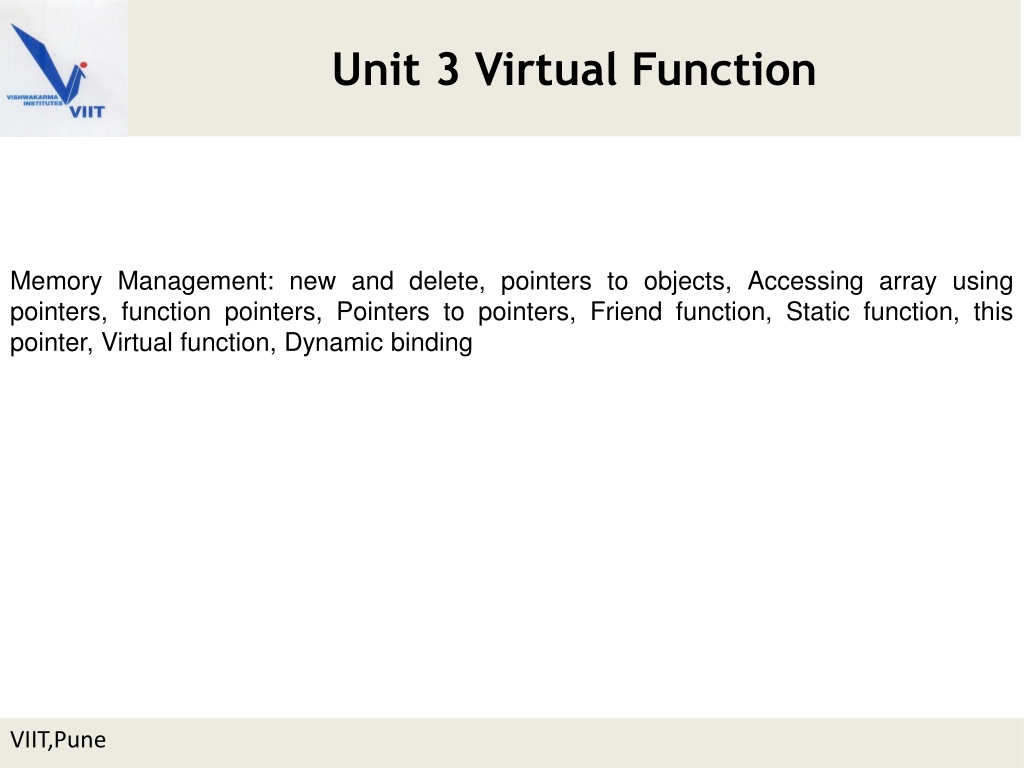 VISHWAKARMA INSTITUTES VIIT

Unit 3 Virtual Function

Memory Management: new and delete, pointers to objects, Accessing array using pointers, function pointers, Pointers to pointers, Friend function, Static function, this pointer, Virtual function, Dynamic binding

VIIT,Pune